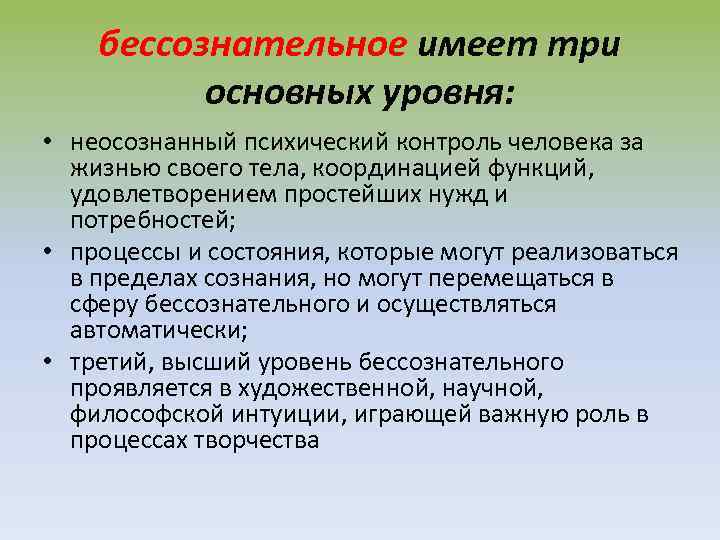 бессознательное имеет три основных уровня:

• неосознанный психический контроль человека за жизнью своего тела, координацией функций, удовлетворением простейших нужд и потребностей;
• процессы и состояния, которые могут реализоваться в пределах сознания, но могут перемещаться в сферу бессознательного и осуществляться автоматически;
• третий, высший уровень бессознательного проявляется в художественной, научной, философской интуиции, играющей важную роль в процессах творчества